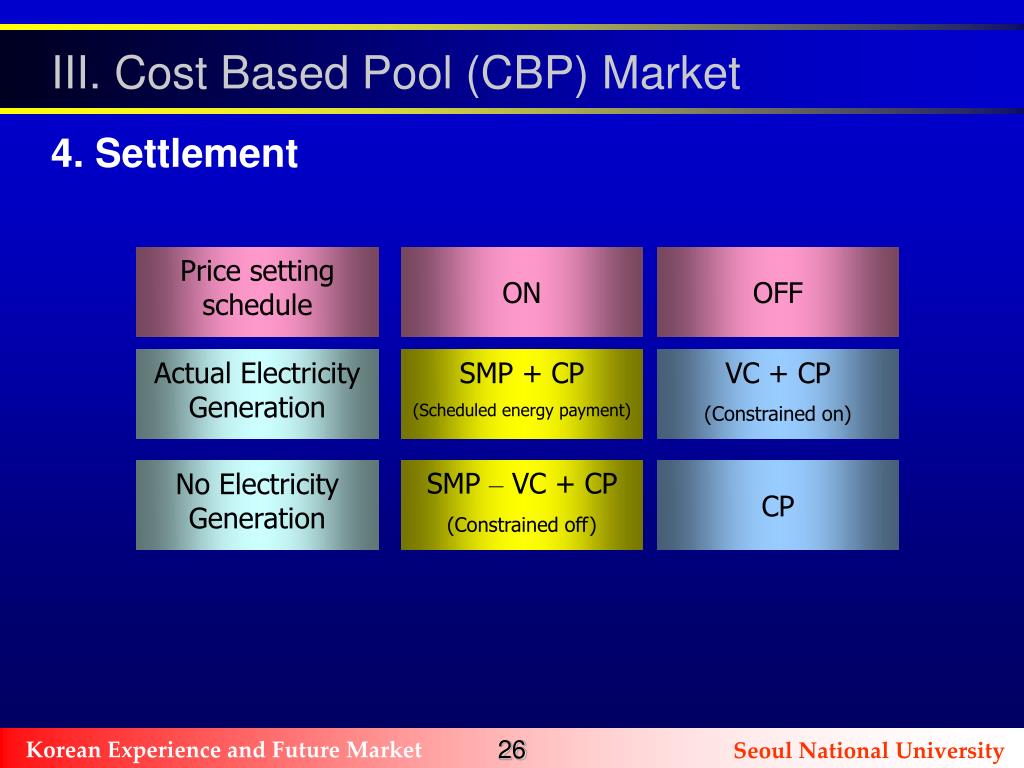 III. Cost Based Pool (CBP) Market

4. Settlement

| Price setting schedule | ON | OFF |
|---|---|---|
| Actual Electricity Generation | SMP + CP (Scheduled energy payment) | VC + CP (Constrained on) |
| No Electricity Generation | SMP – VC + CP (Constrained off) | CP |

Korean Experience and Future Market 26 Seoul National University